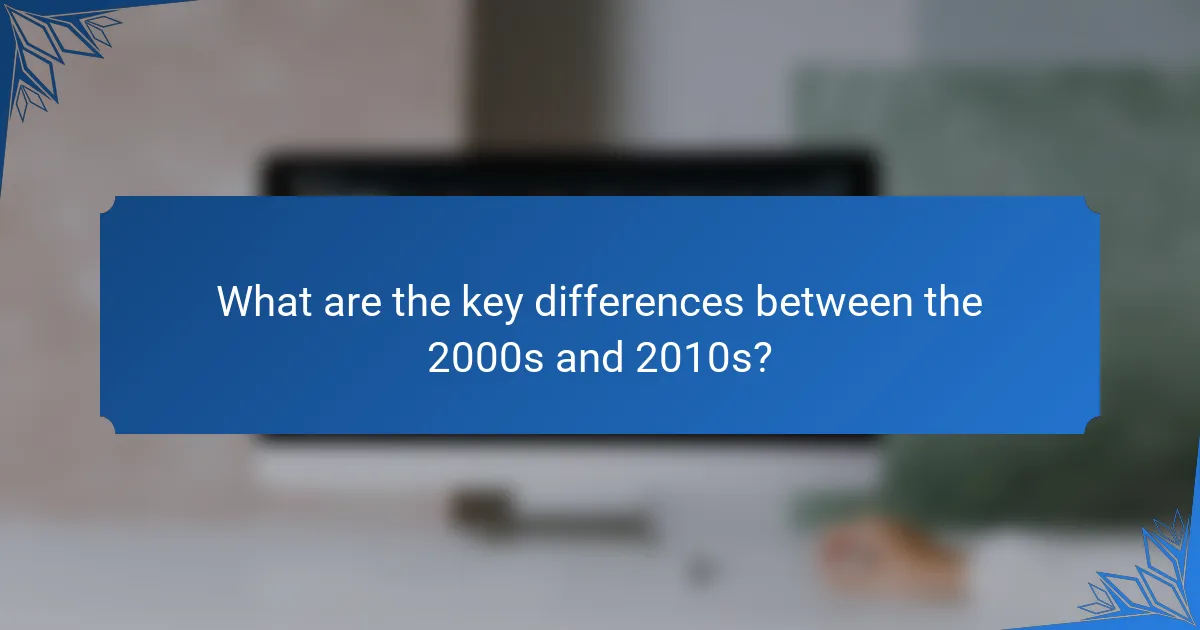 What are the key differences between the 2000s and 2010s?